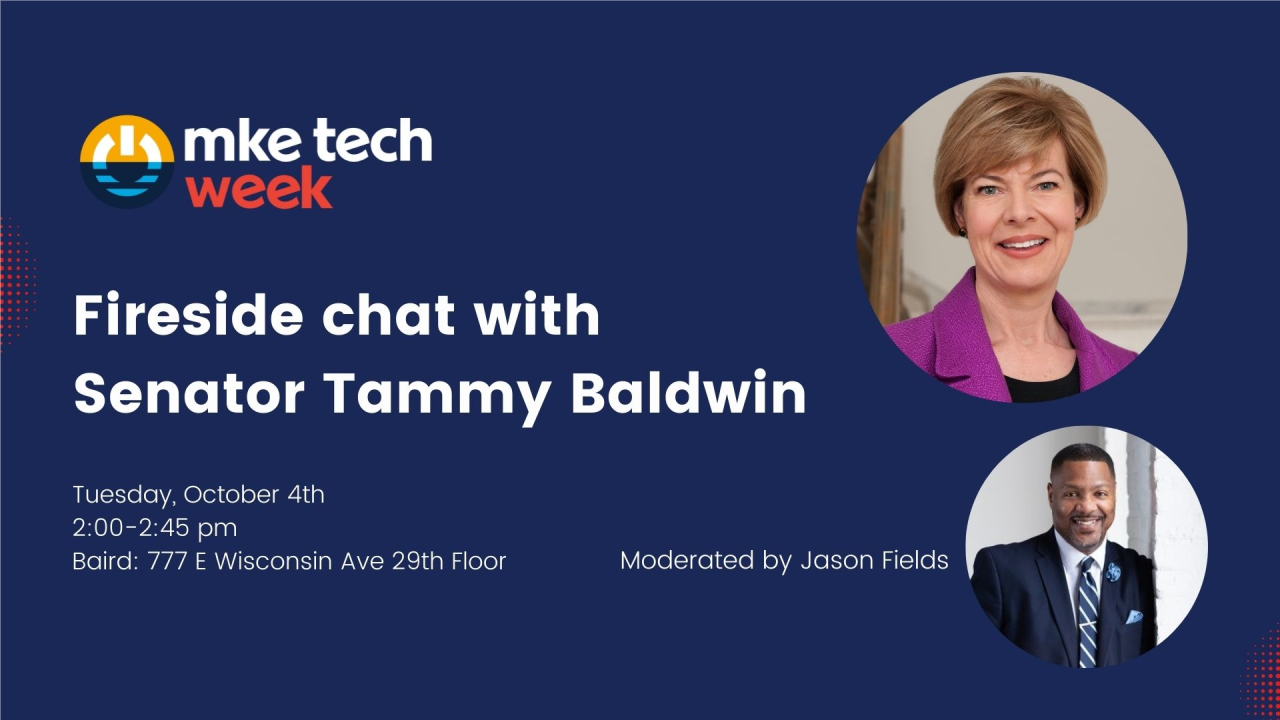 mke tech week

Fireside chat with Senator Tammy Baldwin

Tuesday, October 4th
2:00-2:45 pm
Baird: 777 E Wisconsin Ave 29th Floor

Moderated by Jason Fields